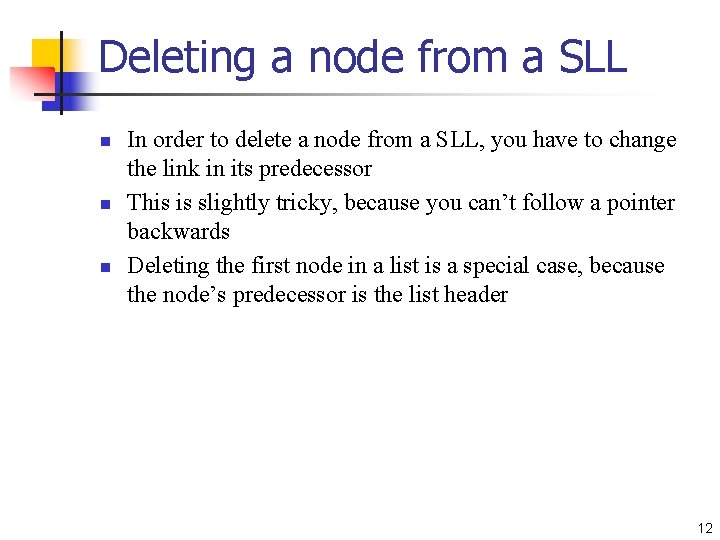 Deleting a node from a SLL

- In order to delete a node from a SLL, you have to change the link in its predecessor
- This is slightly tricky, because you can’t follow a pointer backwards
- Deleting the first node in a list is a special case, because the node’s predecessor is the list header

12